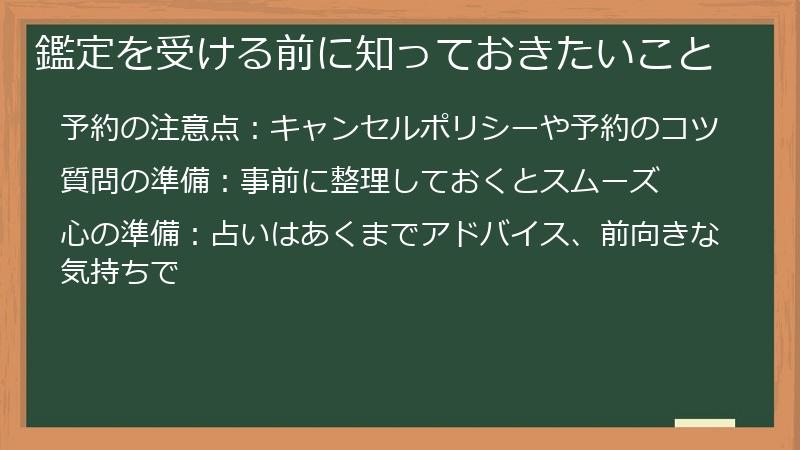 鑑定を受ける前に知っておきたいこと

予約の注意点：キャンセルポリシーや予約のコツ

質問の準備：事前に整理しておくとスムーズ

心の準備：占いはあくまでアドバイス、前向きな気持ちで